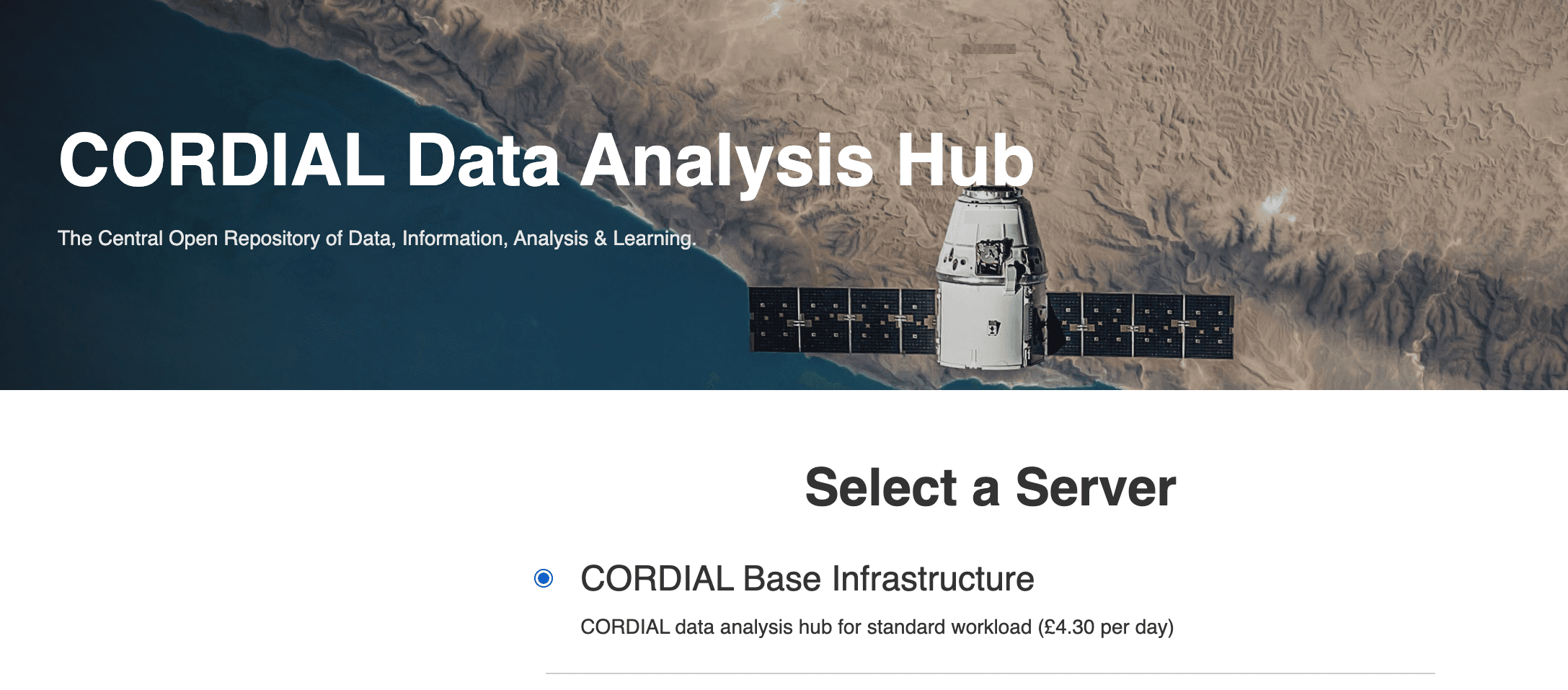 CORDIAL Data Analysis Hub

The Central Open Repository of Data, Information, Analysis & Learning.

Select a Server

CORDIAL Base Infrastructure

CORDIAL data analysis hub for standard workload (£4.30 per day)